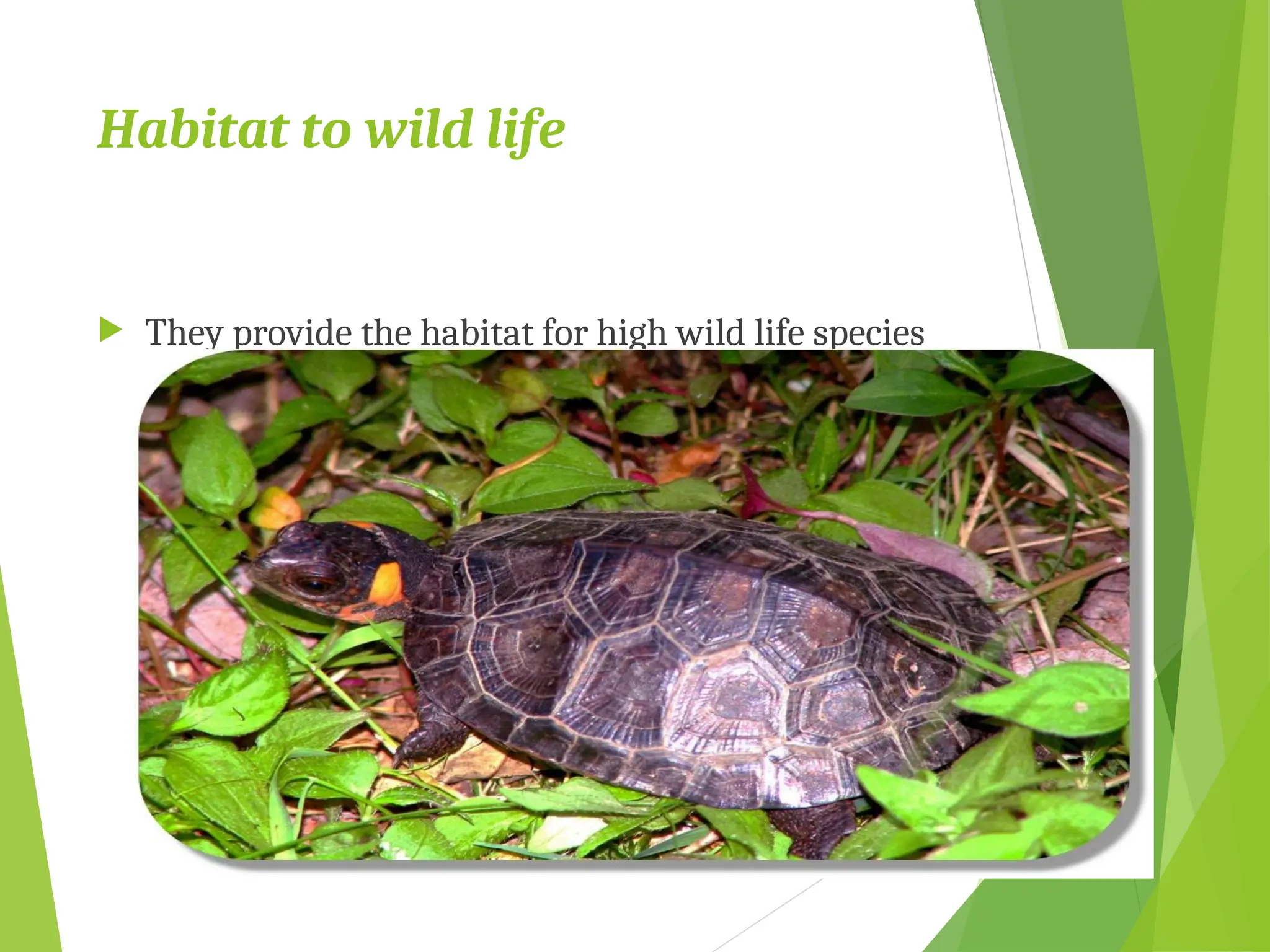 Habitat to wild life

They provide the habitat for high wild life species